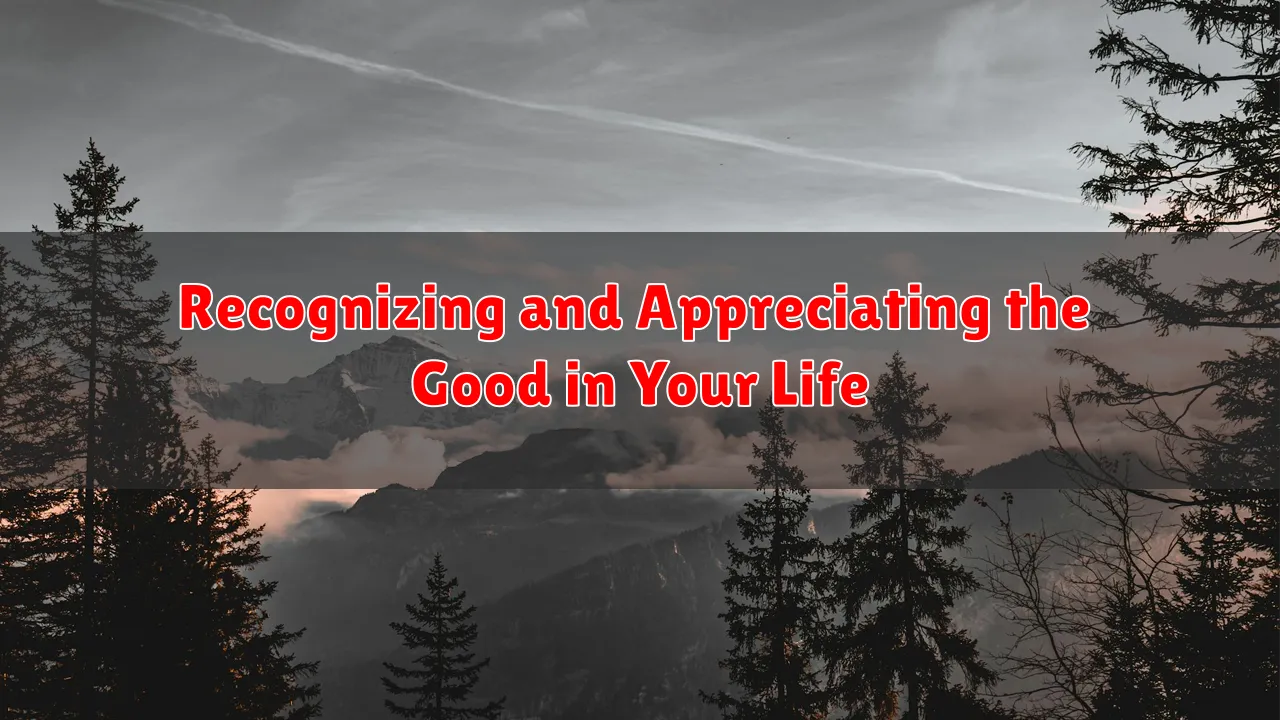 Recognizing and Appreciating the Good in Your Life